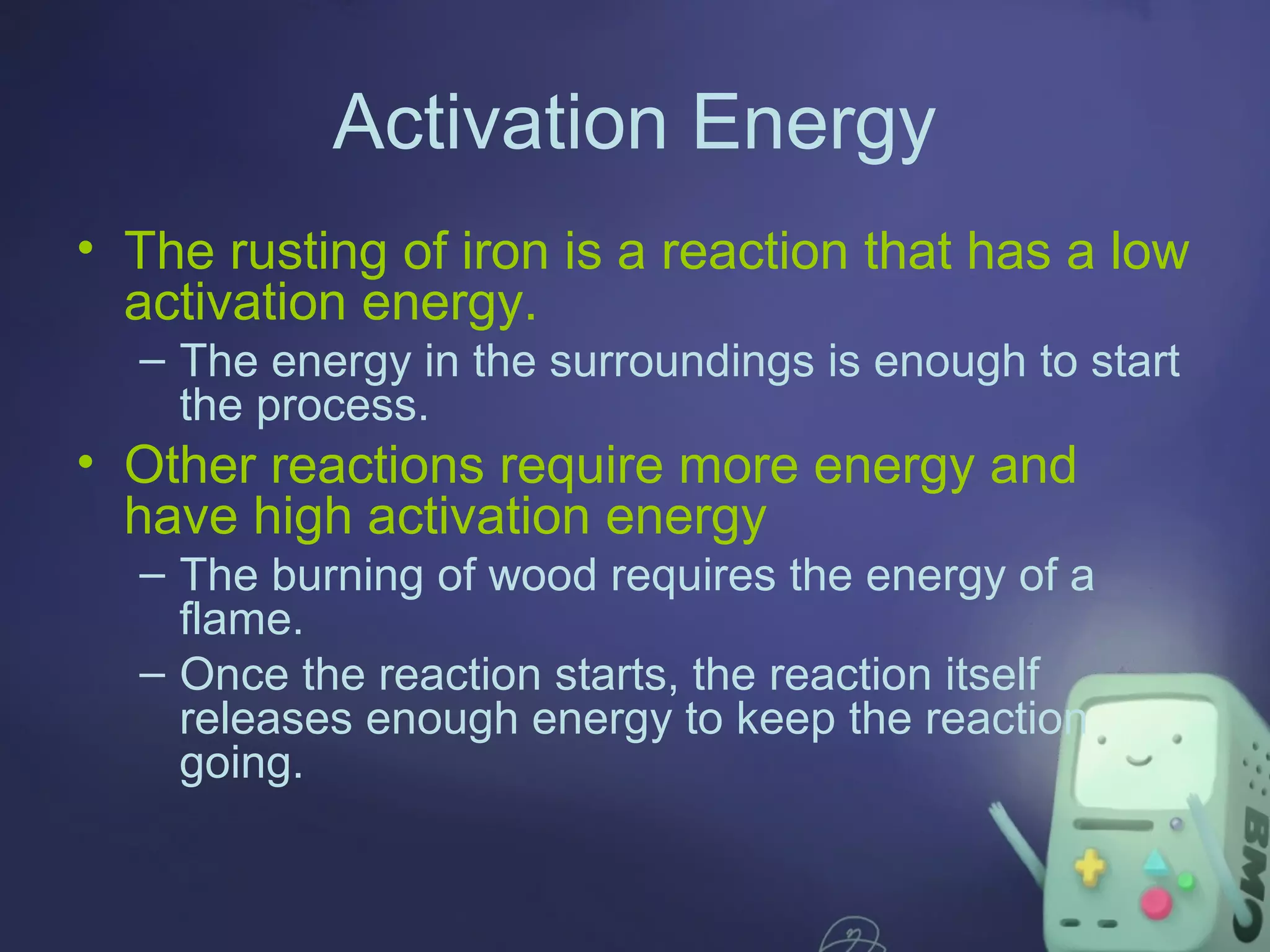 Activation Energy

• The rusting of iron is a reaction that has a low activation energy.
 – The energy in the surroundings is enough to start the process.
• Other reactions require more energy and have high activation energy
 – The burning of wood requires the energy of a flame.
 – Once the reaction starts, the reaction itself releases enough energy to keep the reaction going.

BMO